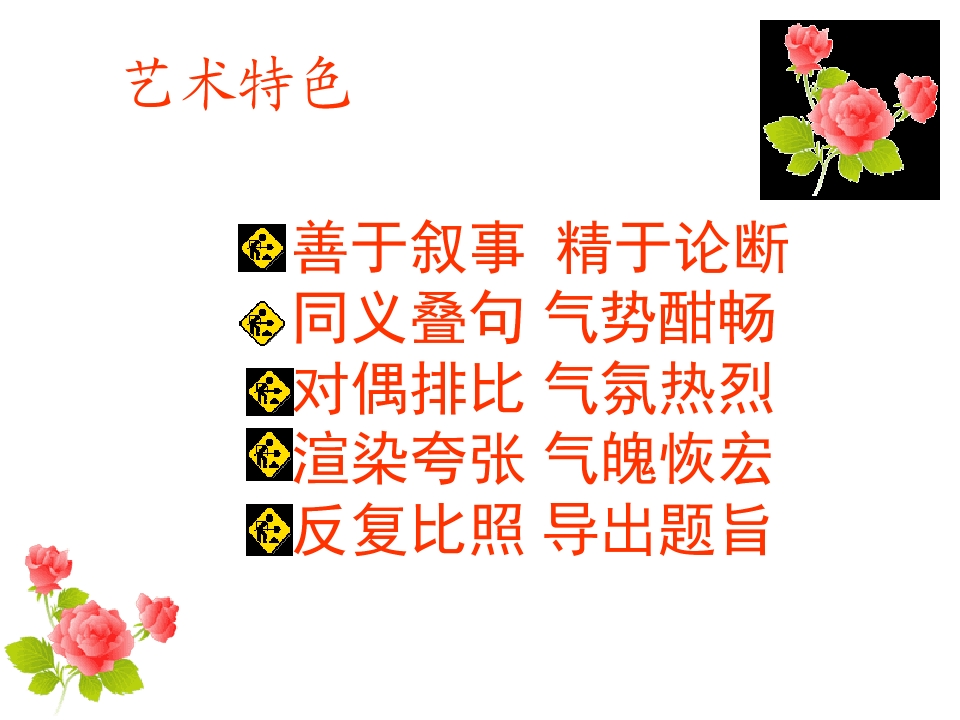 艺术特色

善于叙事 精于论断
同义叠句 气势酣畅
对偶排比 气氛热烈
渲染夸张 气魄恢宏
反复比照 导出题旨